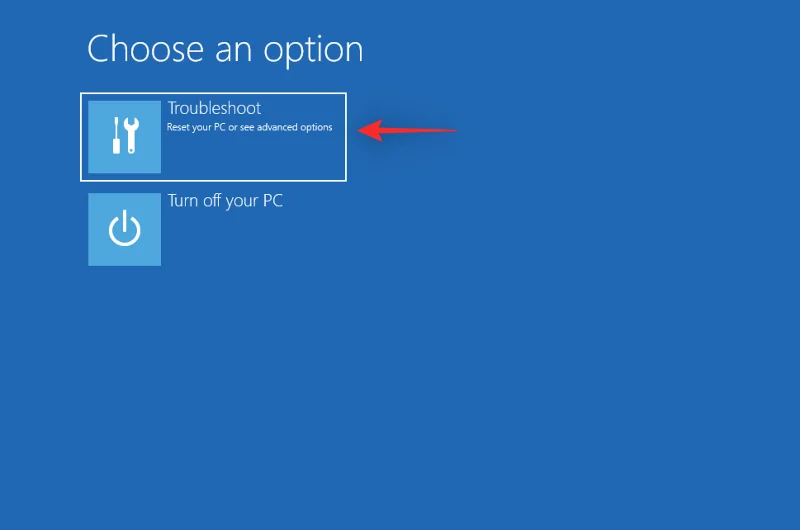 Choose an option

Troubleshoot
Reset your PC or see advanced options

Turn off your PC